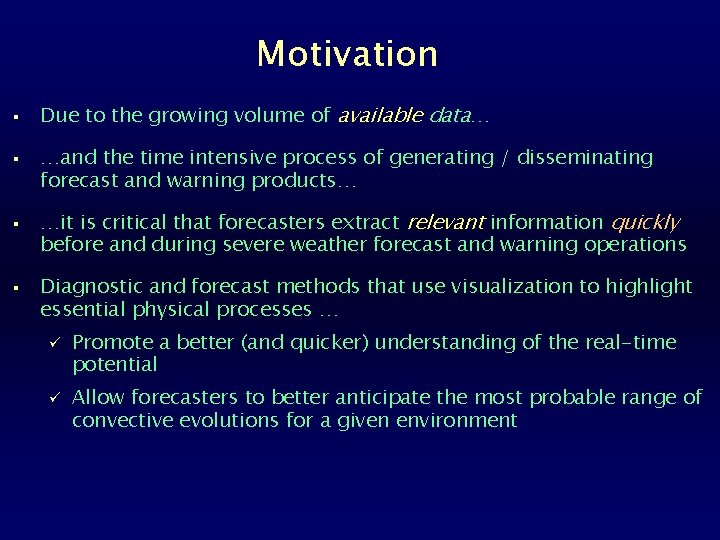 Motivation

▪ Due to the growing volume of available data…

▪ …and the time intensive process of generating / disseminating forecast and warning products…

▪ …it is critical that forecasters extract relevant information quickly before and during severe weather forecast and warning operations

▪ Diagnostic and forecast methods that use visualization to highlight essential physical processes …

✓ Promote a better (and quicker) understanding of the real-time potential

✓ Allow forecasters to better anticipate the most probable range of convective evolutions for a given environment